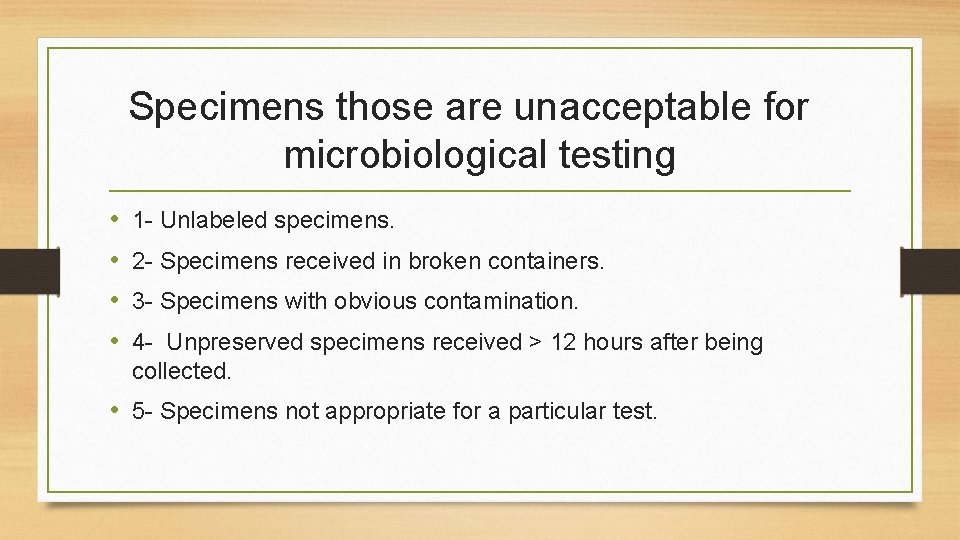 Specimens those are unacceptable for microbiological testing

• 1- Unlabeled specimens.
• 2- Specimens received in broken containers.
• 3- Specimens with obvious contamination.
• 4- Unpreserved specimens received > 12 hours after being collected.
• 5- Specimens not appropriate for a particular test.